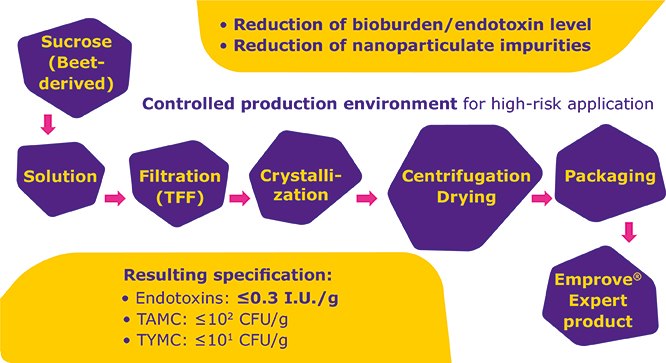 • Reduction of bioburden/endotoxin level
• Reduction of nanoparticulate impurities

Sucrose (Beet-derived)

Controlled production environment for high-risk application

Solution

Filtration (TFF)

Crystallization

Centrifugation Drying

Packaging

Emprove® Expert product

Resulting specification:
• Endotoxins: ≤0.3 I.U./g
• TAMC: ≤$10^2$ CFU/g
• TYMC: ≤$10^1$ CFU/g